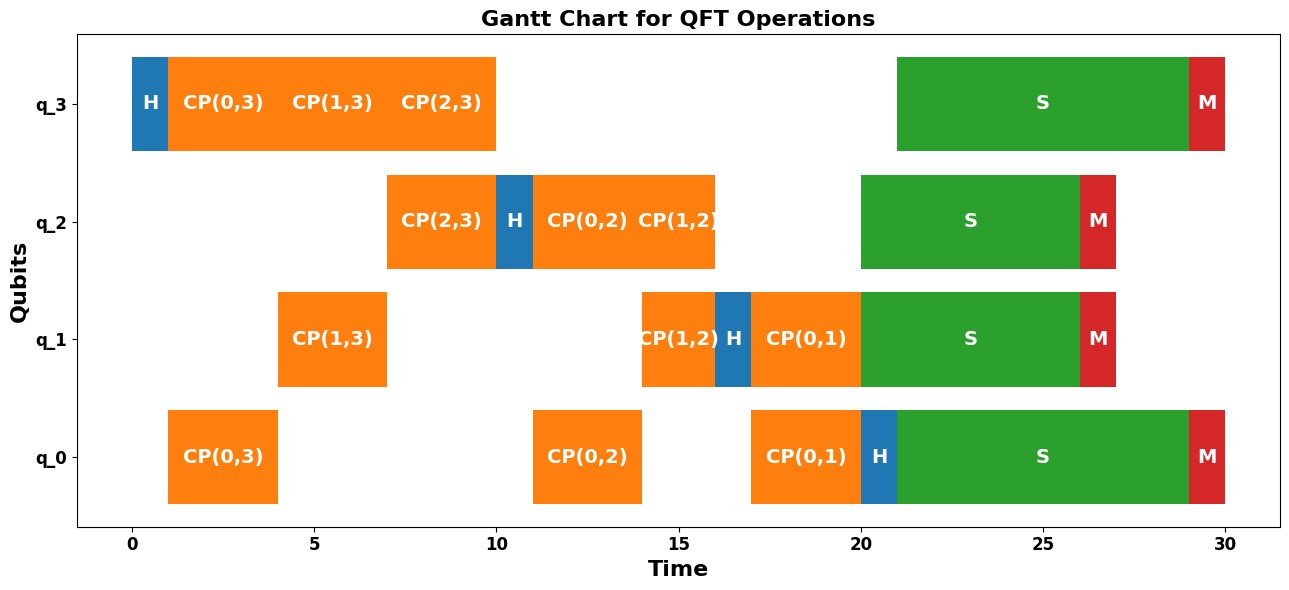 Gantt Chart for QFT Operations

Qubits

q_3
H CP(0,3) CP(1,3) CP(2,3) S M

q_2
CP(2,3) H CP(0,2) CP(1,2) S M

q_1
CP(1,3) CP(1,2) H CP(0,1) S M

q_0
CP(0,3) CP(0,2) CP(0,1) H S M

0 5 10 15 20 25 30
Time